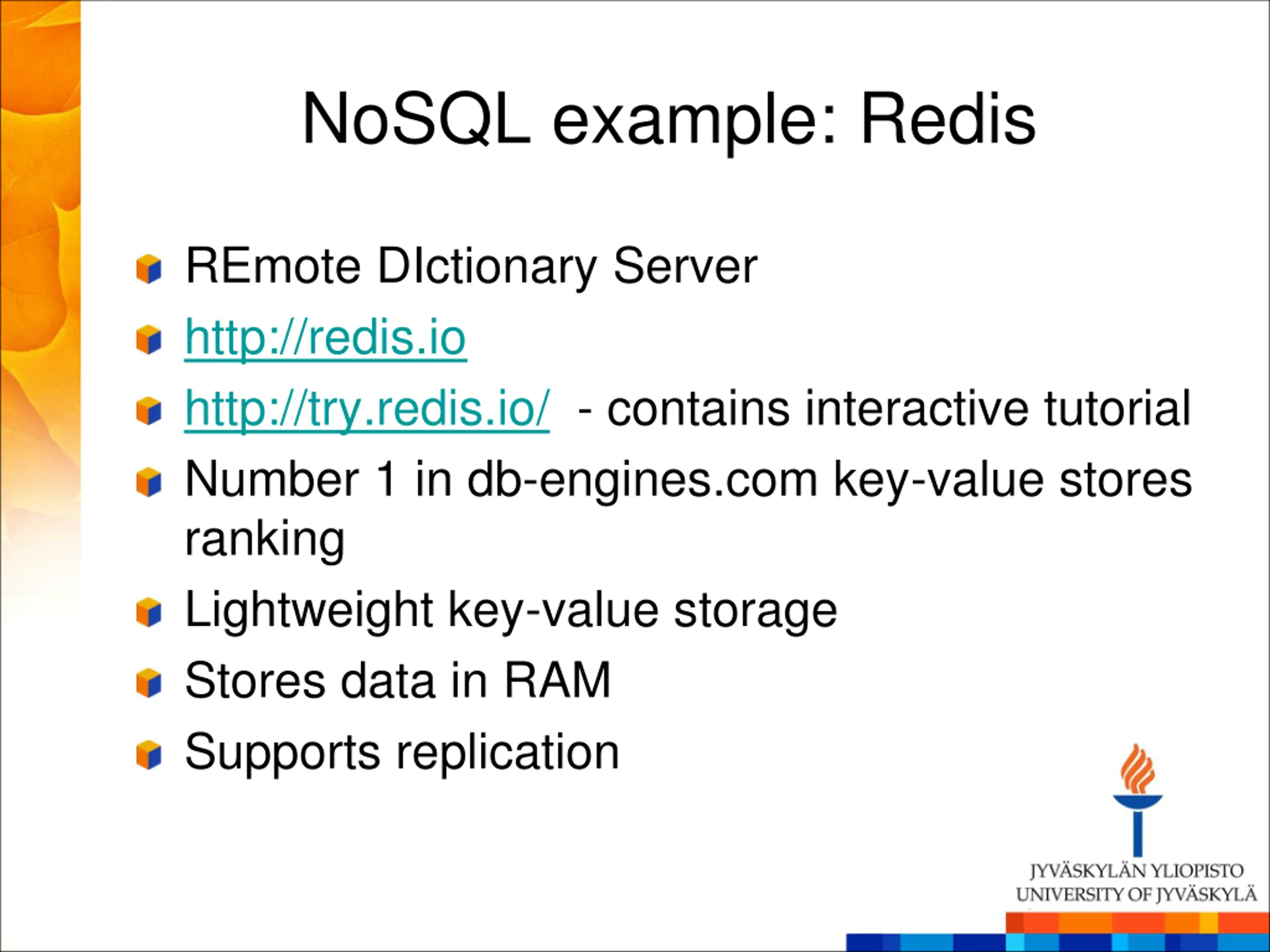 NoSQL example: Redis

REmote DIctionary Server

http://redis.io

http://try.redis.io/ - contains interactive tutorial

Number 1 in db-engines.com key-value stores ranking

Lightweight key-value storage

Stores data in RAM

Supports replication

JYVÄSKYLÄN YLIOPISTO
UNIVERSITY OF JYVÄSKYLÄ